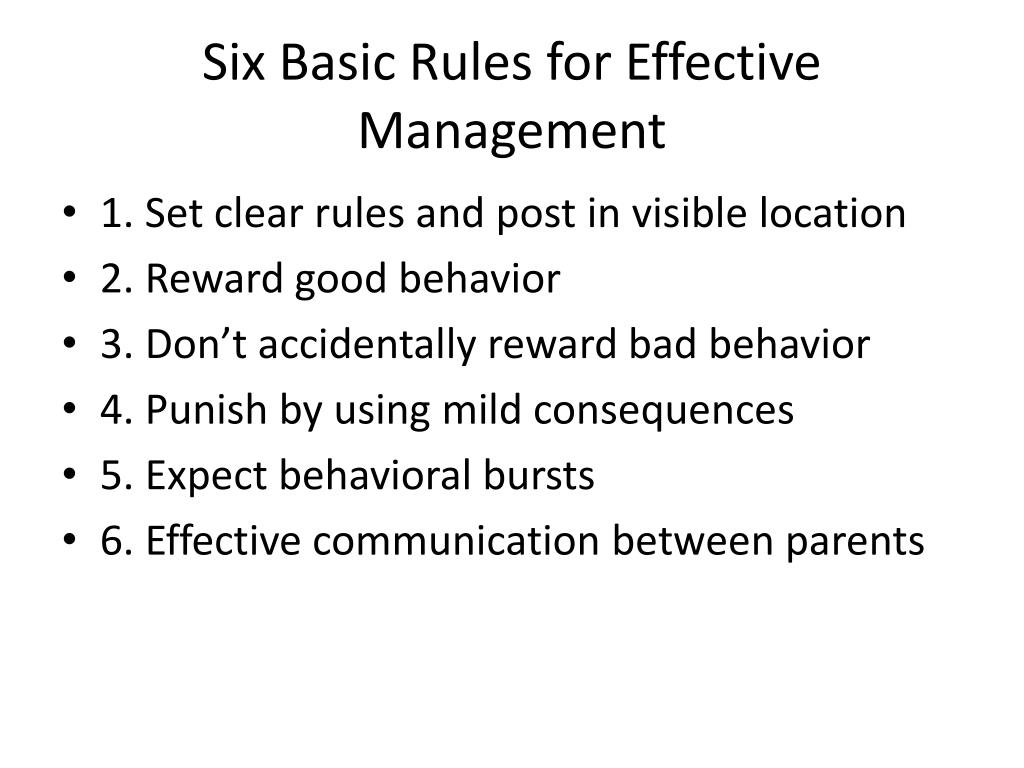 Six Basic Rules for Effective Management

• 1. Set clear rules and post in visible location
• 2. Reward good behavior
• 3. Don’t accidentally reward bad behavior
• 4. Punish by using mild consequences
• 5. Expect behavioral bursts
• 6. Effective communication between parents